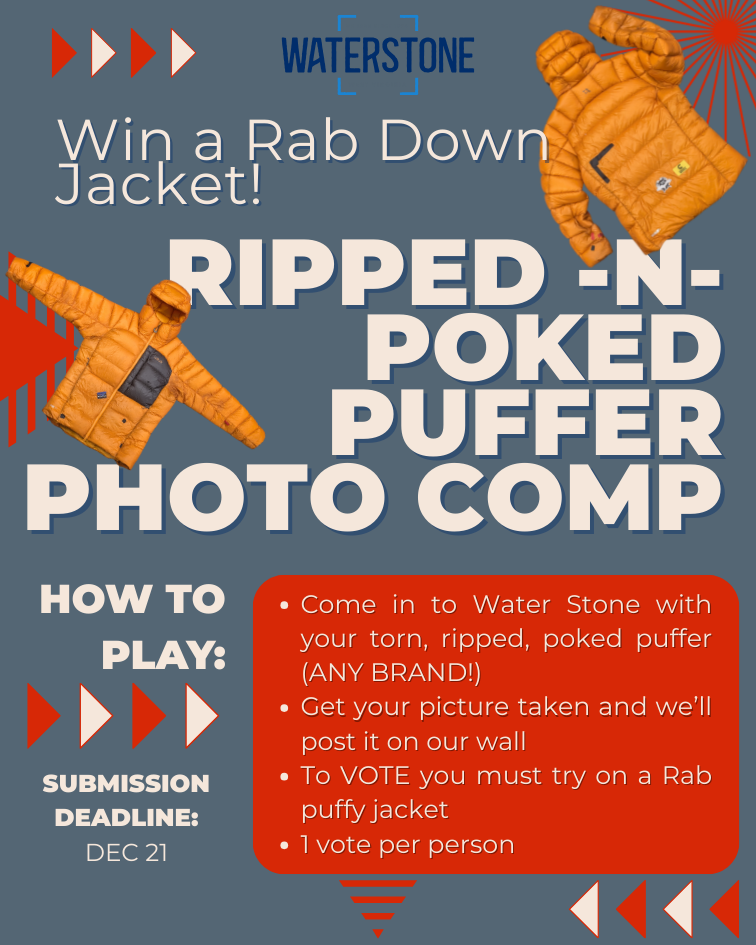 WATERSTONE

Win a Rab Down Jacket!

RIPPED -N- POKED PUFFER PHOTO COMP

HOW TO PLAY:

SUBMISSION DEADLINE:
DEC 21

• Come in to Water Stone with your torn, ripped, poked puffer (ANY BRAND!)
• Get your picture taken and we'll post it on our wall
• To VOTE you must try on a Rab puffy jacket
• 1 vote per person